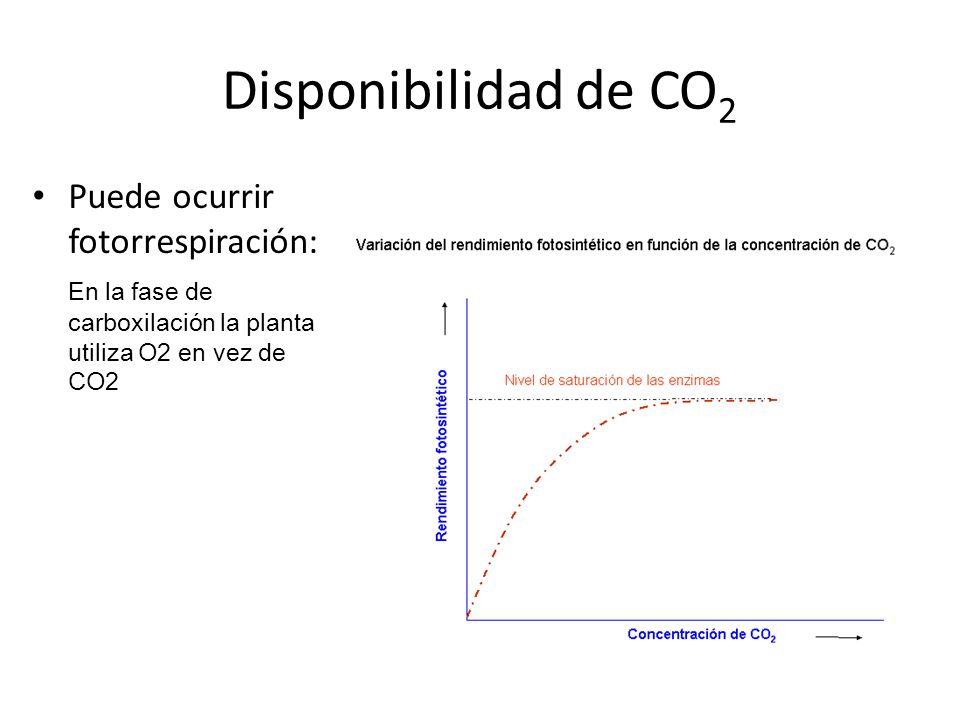 Disponibilidad de $CO_2$

• Puede ocurrir fotorrespiración:

En la fase de carboxilación la planta utiliza O2 en vez de CO2

Variación del rendimiento fotosintético en función de la concentración de $CO_2$

Nivel de saturación de las enzimas

Rendimiento fotosintético

Concentración de $CO_2$